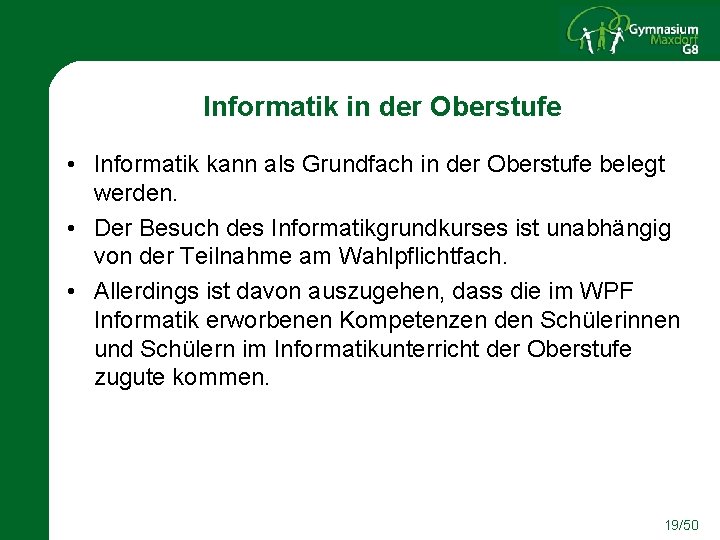 Gymnasium Maxdorf G8

Informatik in der Oberstufe

• Informatik kann als Grundfach in der Oberstufe belegt werden.

• Der Besuch des Informatikgrundkurses ist unabhängig von der Teilnahme am Wahlpflichtfach.

• Allerdings ist davon auszugehen, dass die im WPF Informatik erworbenen Kompetenzen den Schülerinnen und Schülern im Informatikunterricht der Oberstufe zugute kommen.

19/50